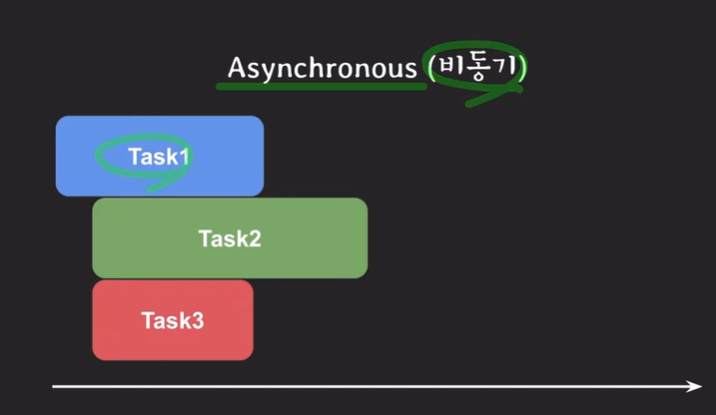 Asynchronous (비동기)

Task1

Task2

Task3